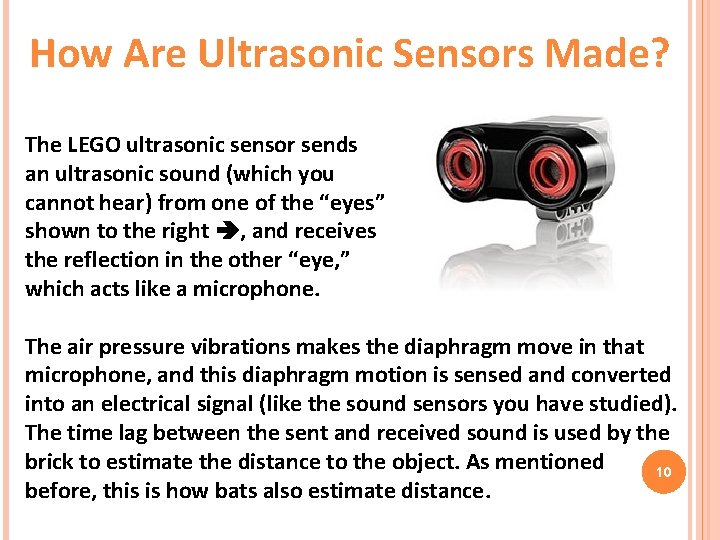 How Are Ultrasonic Sensors Made?

The LEGO ultrasonic sensor sends an ultrasonic sound (which you cannot hear) from one of the “eyes” shown to the right ➔, and receives the reflection in the other “eye,” which acts like a microphone.

The air pressure vibrations makes the diaphragm move in that microphone, and this diaphragm motion is sensed and converted into an electrical signal (like the sound sensors you have studied). The time lag between the sent and received sound is used by the brick to estimate the distance to the object. As mentioned before, this is how bats also estimate distance.

10